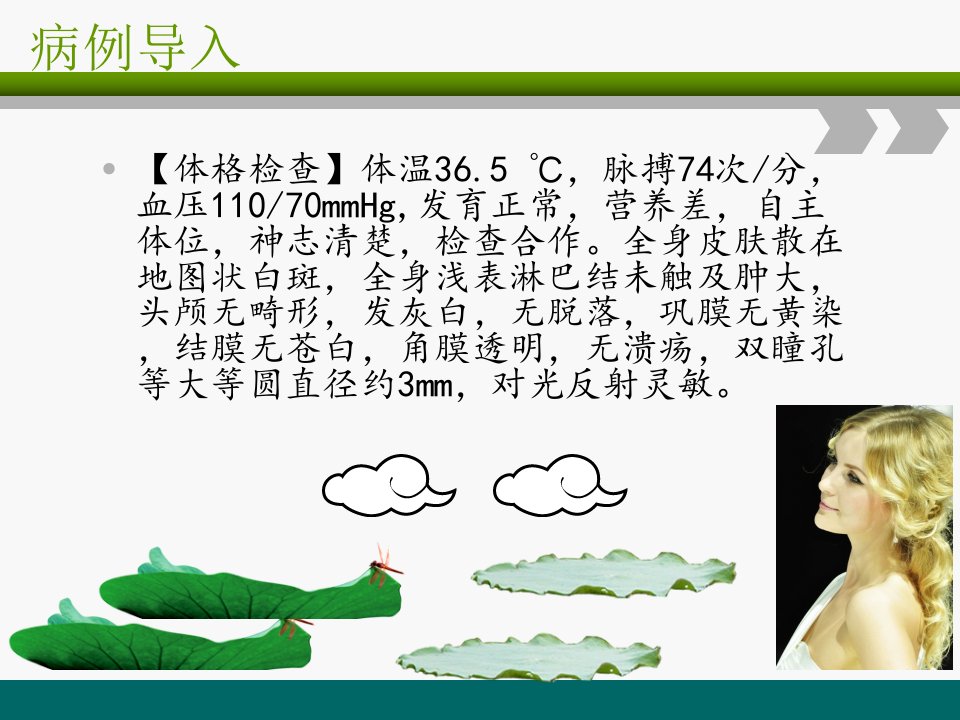 病例导入

• 【体格检查】体温36.5 ℃，脉搏74次/分，血压110/70mmHg，发育正常，营养差，自主体位，神志清楚，检查合作。全身皮肤散在地图状白斑，全身浅表淋巴结未触及肿大，头颅无畸形，发灰白，无脱落，巩膜无黄染，结膜无苍白，角膜透明，无溃疡，双瞳孔等大等圆直径约3mm，对光反射灵敏。